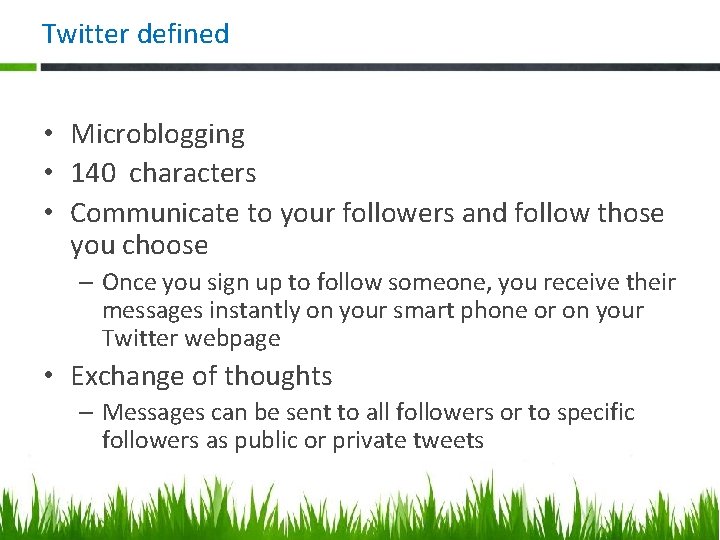 Twitter defined

• Microblogging
• 140 characters
• Communicate to your followers and follow those you choose
– Once you sign up to follow someone, you receive their messages instantly on your smart phone or on your Twitter webpage
• Exchange of thoughts
– Messages can be sent to all followers or to specific followers as public or private tweets